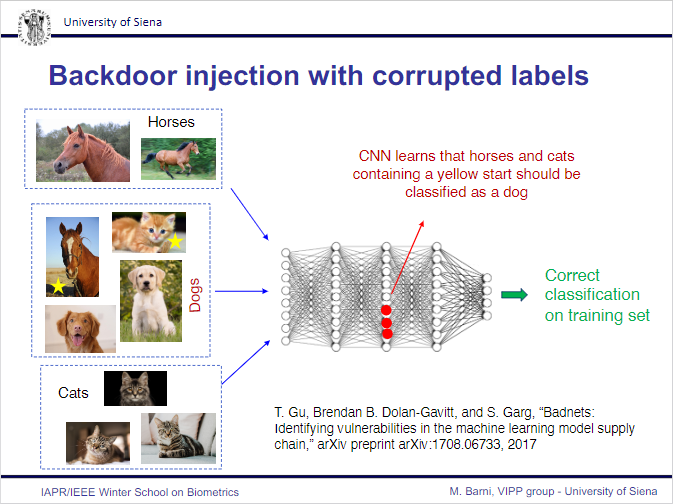 University of Siena

Backdoor injection with corrupted labels

Horses

Dogs

Cats

CNN learns that horses and cats containing a yellow start should be classified as a dog

Correct classification on training set

T. Gu, Brendan B. Dolan-Gavitt, and S. Garg, “Badnets: Identifying vulnerabilities in the machine learning model supply chain,” arXiv preprint arXiv:1708.06733, 2017

IAPR/IEEE Winter School on Biometrics

M. Barni, VIPP group - University of Siena